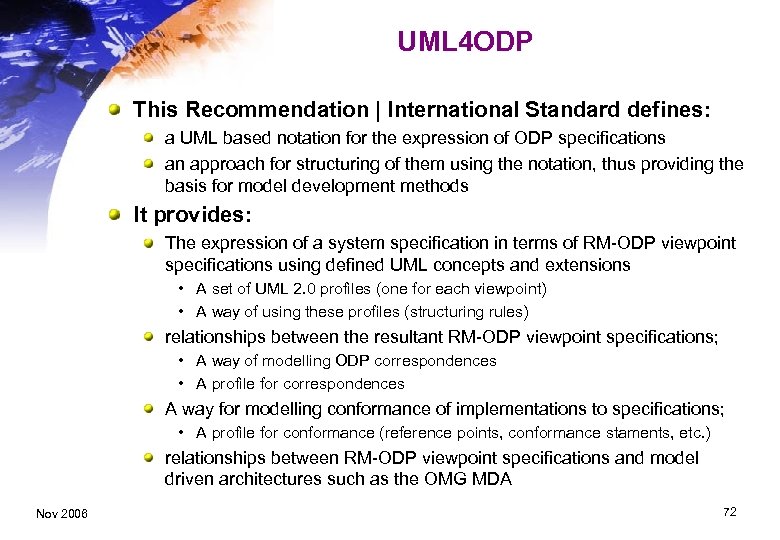 UML4ODP

This Recommendation | International Standard defines:

a UML based notation for the expression of ODP specifications

an approach for structuring of them using the notation, thus providing the basis for model development methods

It provides:

The expression of a system specification in terms of RM-ODP viewpoint specifications using defined UML concepts and extensions

• A set of UML 2.0 profiles (one for each viewpoint)

• A way of using these profiles (structuring rules)

relationships between the resultant RM-ODP viewpoint specifications;

• A way of modelling ODP correspondences

• A profile for correspondences

A way for modelling conformance of implementations to specifications;

• A profile for conformance (reference points, conformance staments, etc.)

relationships between RM-ODP viewpoint specifications and model driven architectures such as the OMG MDA

Nov 2006

72